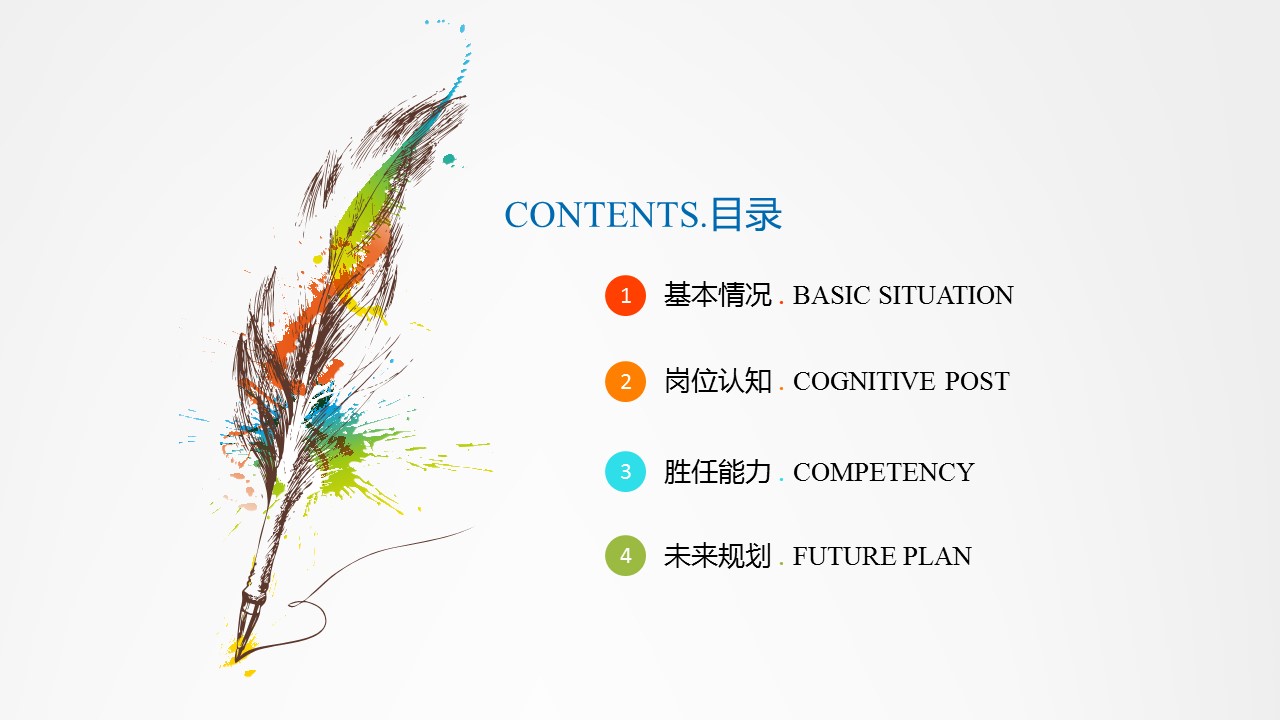 CONTENTS.目录

1 基本情况 . BASIC SITUATION

2 岗位认知 . COGNITIVE POST

3 胜任能力 . COMPETENCY

4 未来规划 . FUTURE PLAN